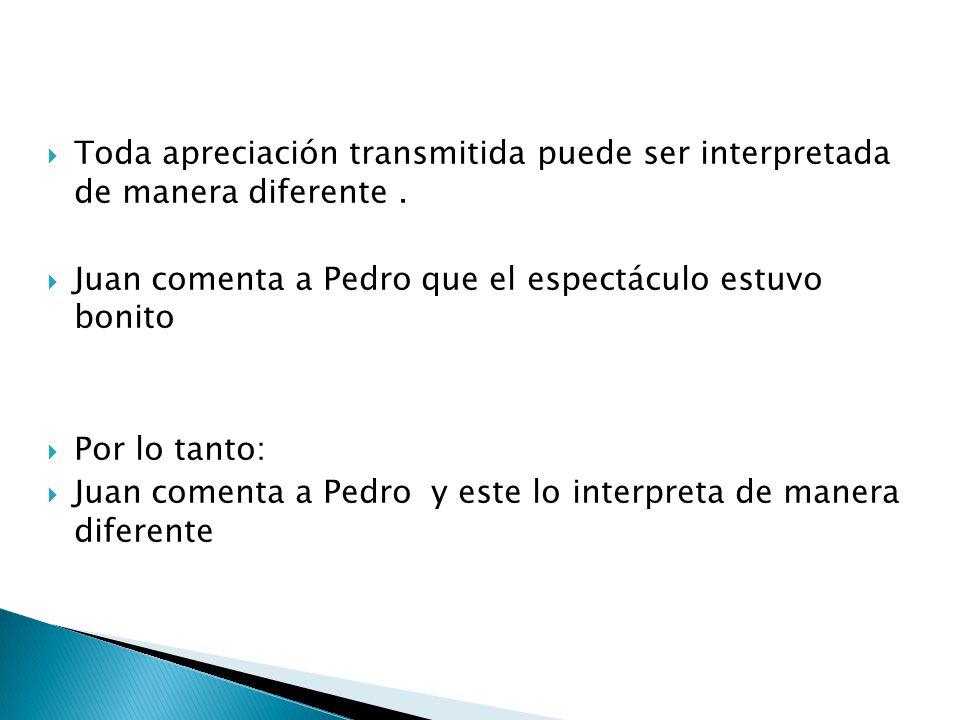 Toda apreciación transmitida puede ser interpretada de manera diferente .

Juan comenta a Pedro que el espectáculo estuvo bonito

Por lo tanto:

Juan comenta a Pedro  y este lo interpreta de manera diferente